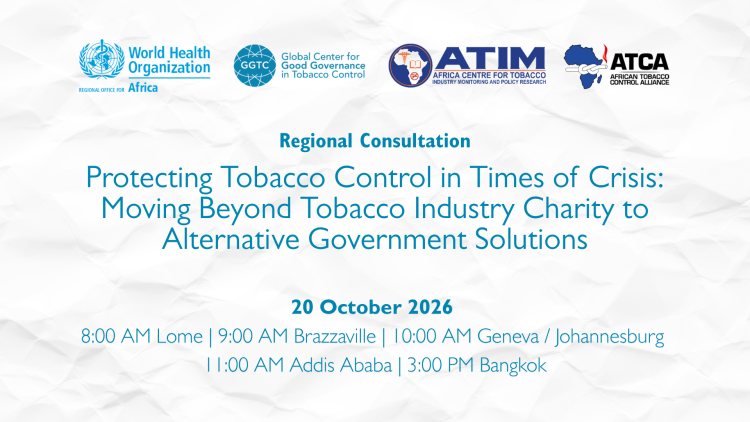 World Health Organization
REGIONAL OFFICE FOR Africa

GGTC Global Center for Good Governance in Tobacco Control

ATIM AFRICA CENTRE FOR TOBACCO INDUSTRY MONITORING AND POLICY RESEARCH

ATCA AFRICAN TOBACCO CONTROL ALLIANCE

Regional Consultation

Protecting Tobacco Control in Times of Crisis: Moving Beyond Tobacco Industry Charity to Alternative Government Solutions

20 October 2026

8:00 AM Lome | 9:00 AM Brazzaville | 10:00 AM Geneva / Johannesburg
11:00 AM Addis Ababa | 3:00 PM Bangkok